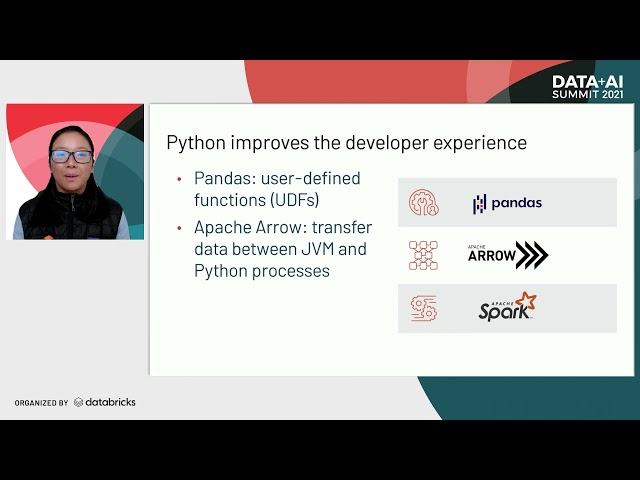 DATA+AI
SUMMIT 2021

Python improves the developer experience

• Pandas: user-defined functions (UDFs)
• Apache Arrow: transfer data between JVM and Python processes

pandas

APACHE
ARROW

APACHE
Spark

ORGANIZED BY databricks